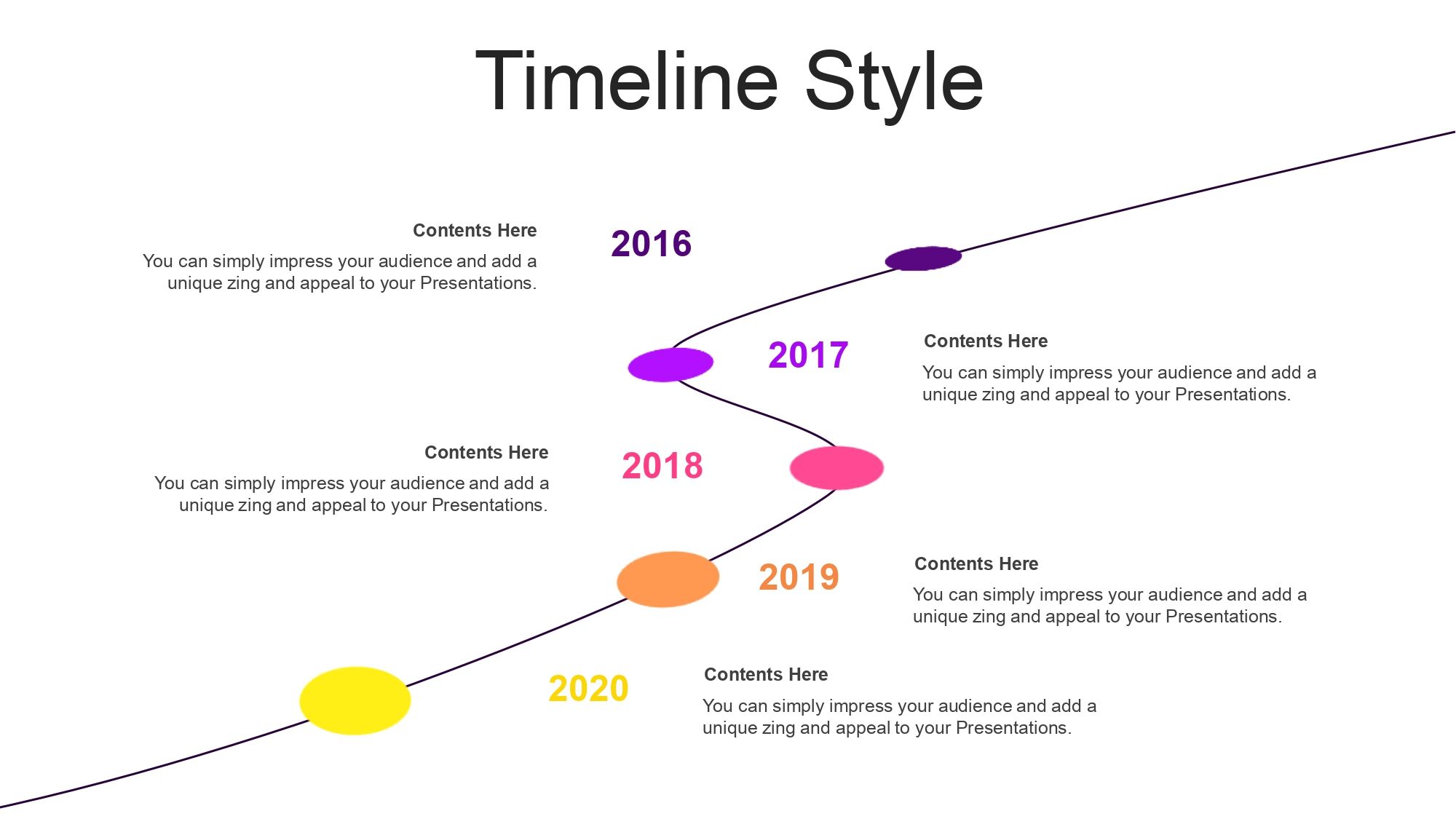 Timeline Style

Contents Here
You can simply impress your audience and add a unique zing and appeal to your Presentations.

2016

2017

Contents Here
You can simply impress your audience and add a unique zing and appeal to your Presentations.

Contents Here
You can simply impress your audience and add a unique zing and appeal to your Presentations.

2018

2019

Contents Here
You can simply impress your audience and add a unique zing and appeal to your Presentations.

2020

Contents Here
You can simply impress your audience and add a unique zing and appeal to your Presentations.